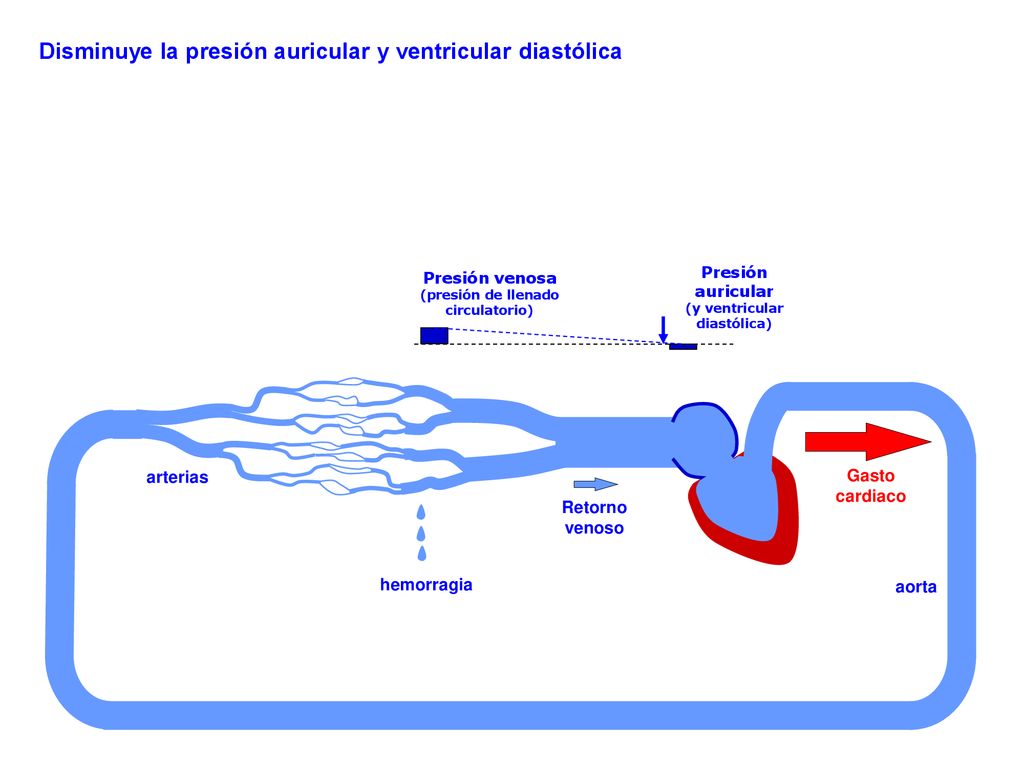 Disminuye la presión auricular y ventricular diastólica

Presión venosa
(presión de llenado circulatorio)

Presión auricular
(y ventricular diastólica)

arterias

Retorno venoso

Gasto cardiaco

hemorragia

aorta